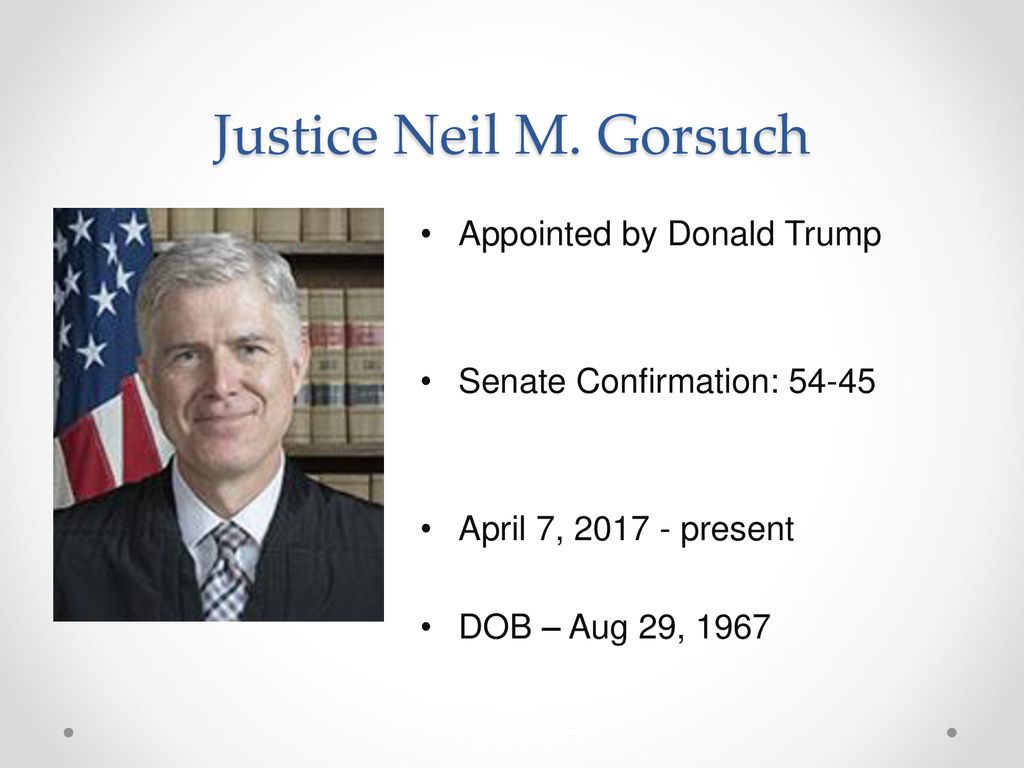 Justice Neil M. Gorsuch

• Appointed by Donald Trump

• Senate Confirmation: 54-45

• April 7, 2017 - present

• DOB – Aug 29, 1967